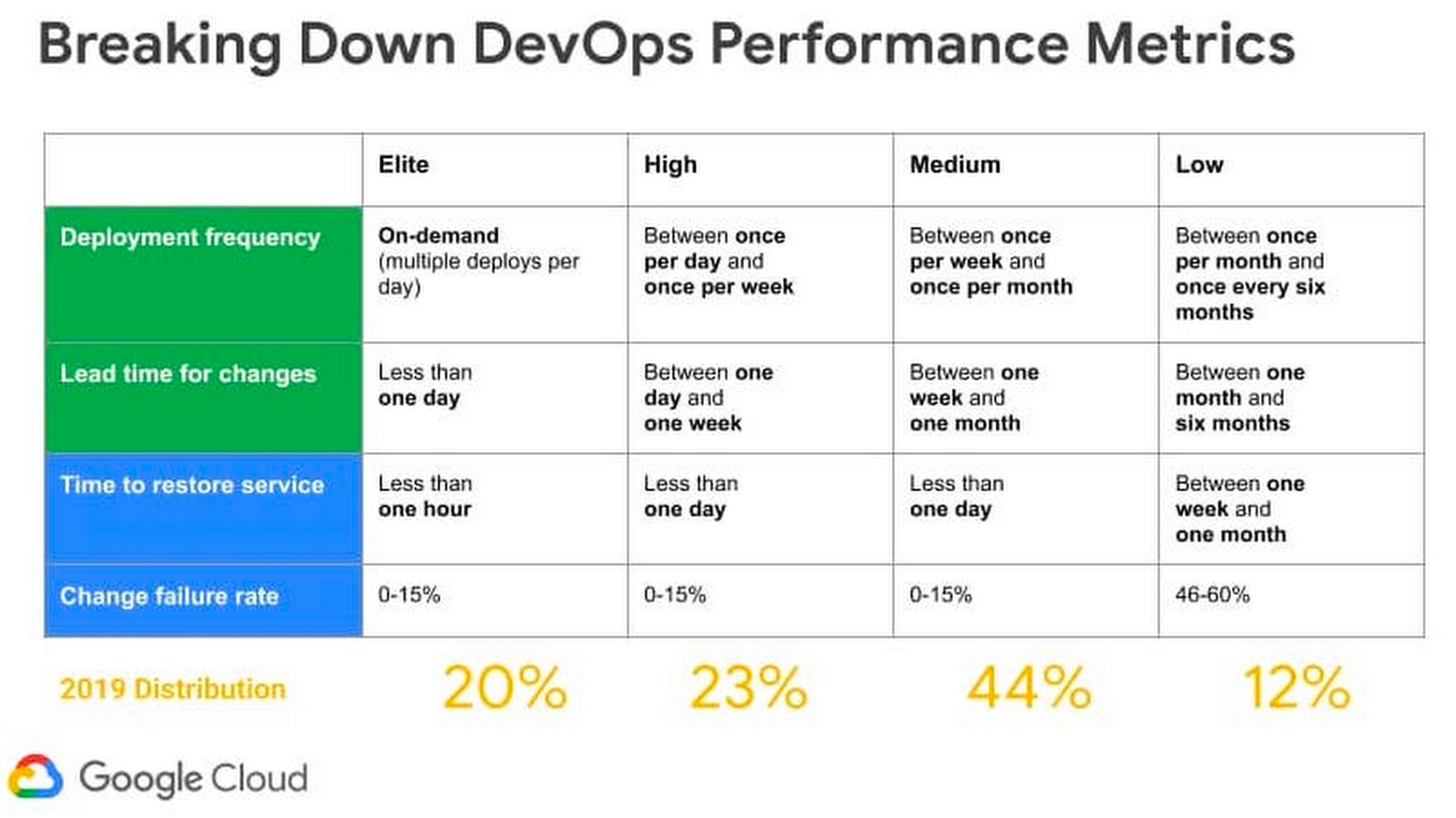 Breaking Down DevOps Performance Metrics

| | Elite | High | Medium | Low |
|---|---|---|---|---|
| Deployment frequency | On-demand (multiple deploys per day) | Between once per day and once per week | Between once per week and once per month | Between once per month and once every six months |
| Lead time for changes | Less than one day | Between one day and one week | Between one week and one month | Between one month and six months |
| Time to restore service | Less than one hour | Less than one day | Less than one day | Between one week and one month |
| Change failure rate | 0-15% | 0-15% | 0-15% | 46-60% |
| 2019 Distribution | 20% | 23% | 44% | 12% |

Google Cloud